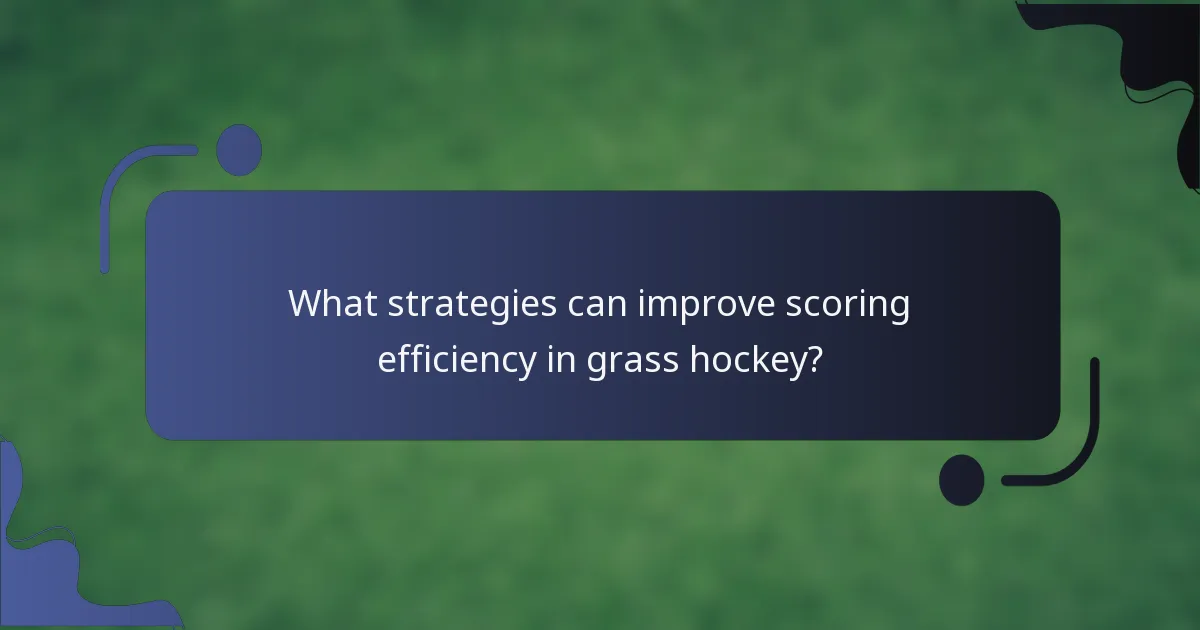 What strategies can improve scoring efficiency in grass hockey?